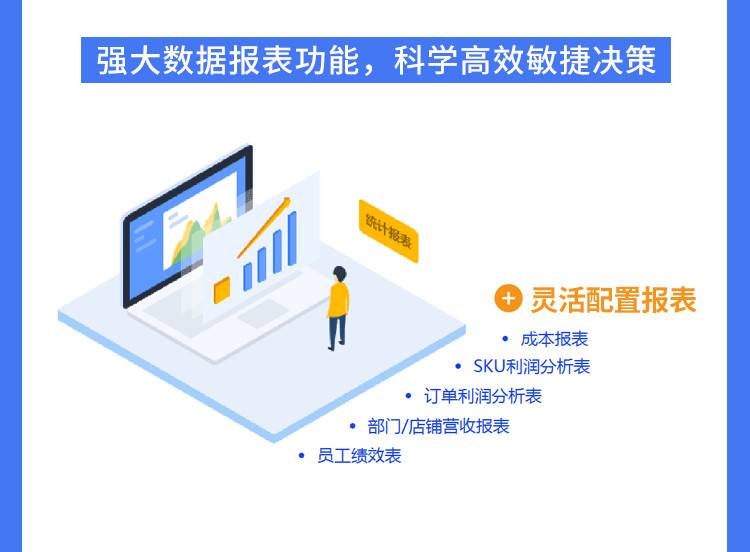 强大数据报表功能，科学高效敏捷决策

统计报表

+ 灵活配置报表

• 成本报表
• SKU利润分析表
• 订单利润分析表
• 部门/店铺营收报表
• 员工绩效表